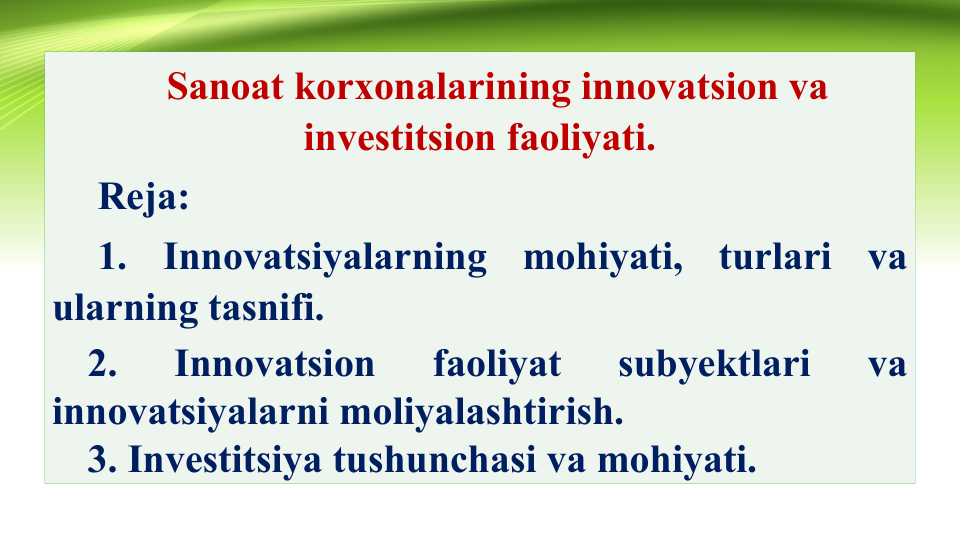 Sanoat korxonalarining innovatsion va investitsion faoliyati.

Reja:

1. Innovatsiyalarning mohiyati, turlari va ularning tasnifi.

2. Innovatsion faoliyat subyektlari va innovatsiyalarni moliyalashtirish.

3. Investitsiya tushunchasi va mohiyati.